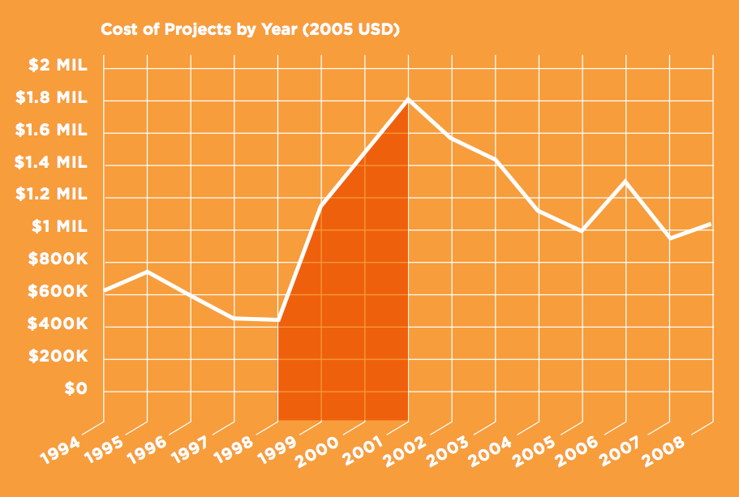 Cost of Projects by Year (2005 USD)

$2 MIL
$1.8 MIL
$1.6 MIL
$1.4 MIL
$1.2 MIL
$1 MIL
$800K
$600K
$400K
$200K
$0

1994
1995
1996
1997
1998
1999
2000
2001
2002
2003
2004
2005
2006
2007
2008